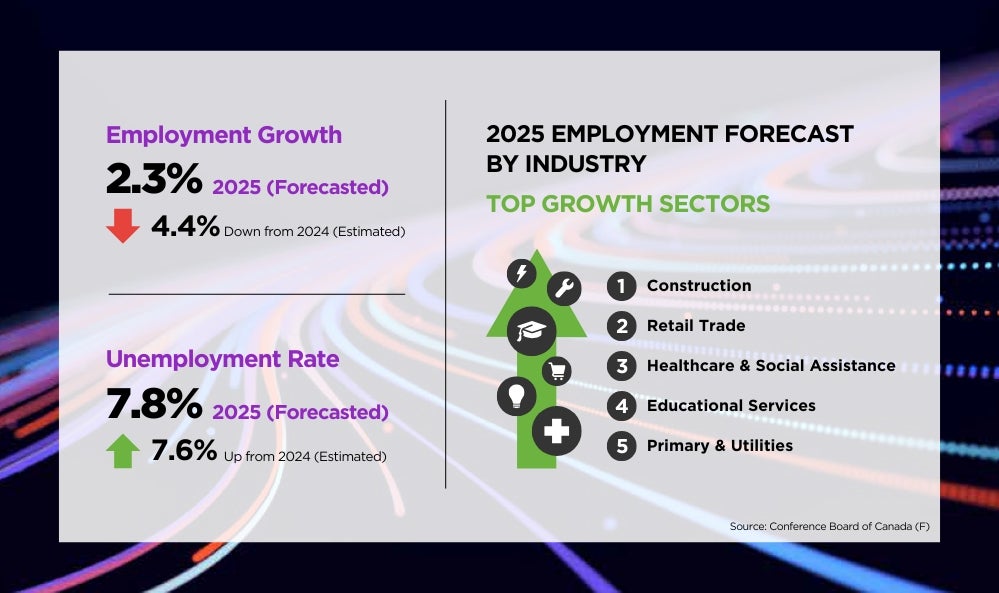 Employment Growth

2.3% 2025 (Forecasted)

4.4% Down from 2024 (Estimated)

Unemployment Rate

7.8% 2025 (Forecasted)

7.6% Up from 2024 (Estimated)

2025 EMPLOYMENT FORECAST BY INDUSTRY

TOP GROWTH SECTORS

1 Construction
2 Retail Trade
3 Healthcare & Social Assistance
4 Educational Services
5 Primary & Utilities

Source: Conference Board of Canada (F)